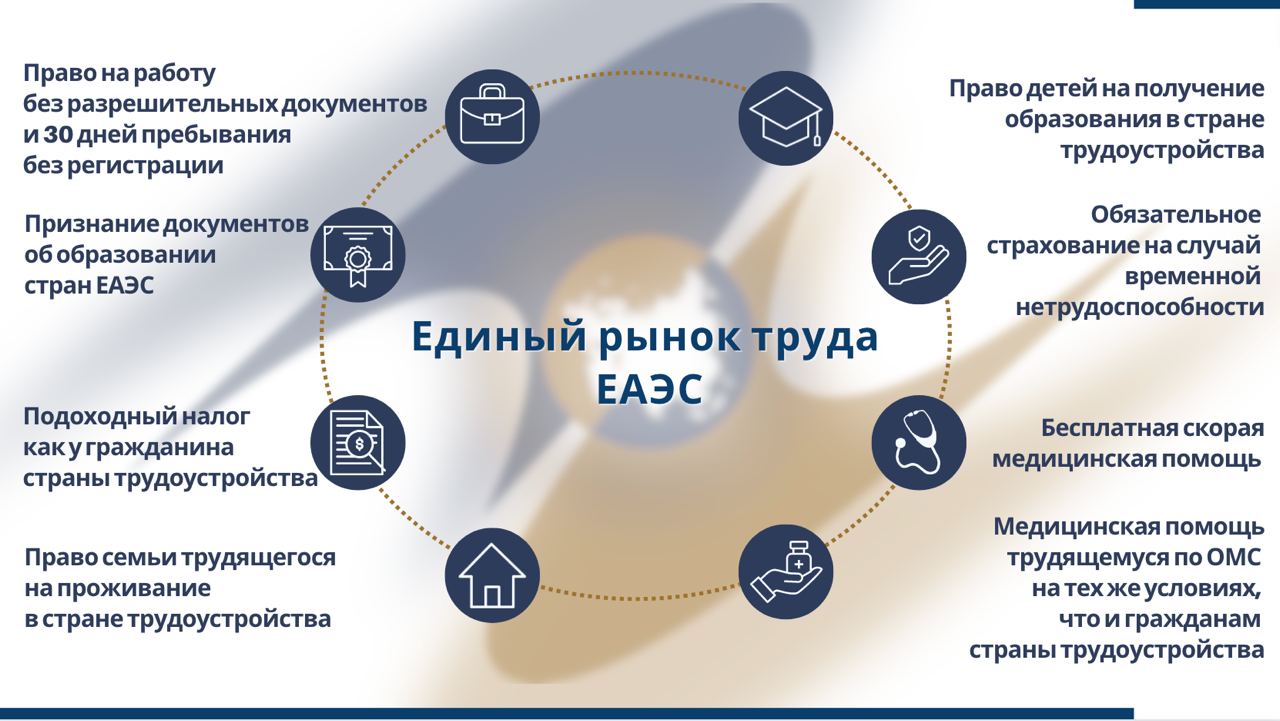 Право на работу без разрешительных документов и 30 дней пребывания без регистрации

Признание документов об образовании стран ЕАЭС

Подоходный налог как у гражданина страны трудоустройства

Право семьи трудящегося на проживание в стране трудоустройства

Единый рынок труда ЕАЭС

Право детей на получение образования в стране трудоустройства

Обязательное страхование на случай временной нетрудоспособности

Бесплатная скорая медицинская помощь

Медицинская помощь трудящемуся по ОМС на тех же условиях, что и гражданам страны трудоустройства